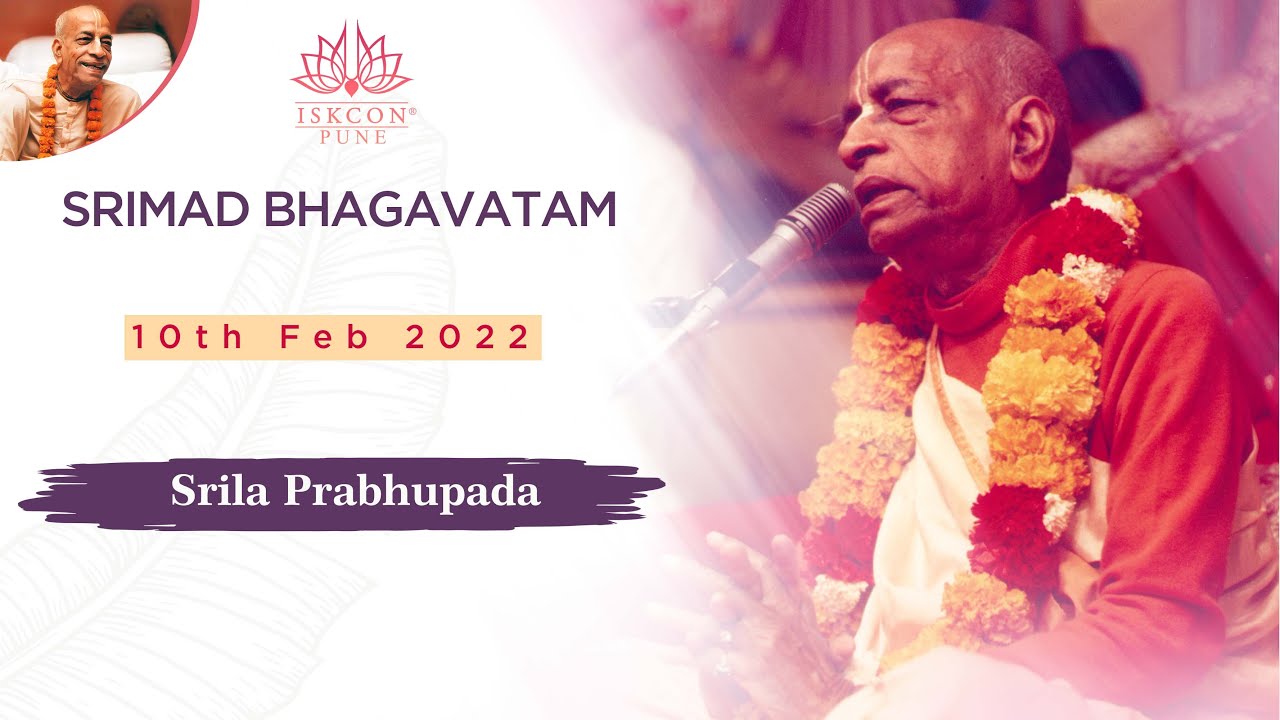 ISKCON®
PUNE

SRIMAD BHAGAVATAM

10th Feb 2022

Srila Prabhupada